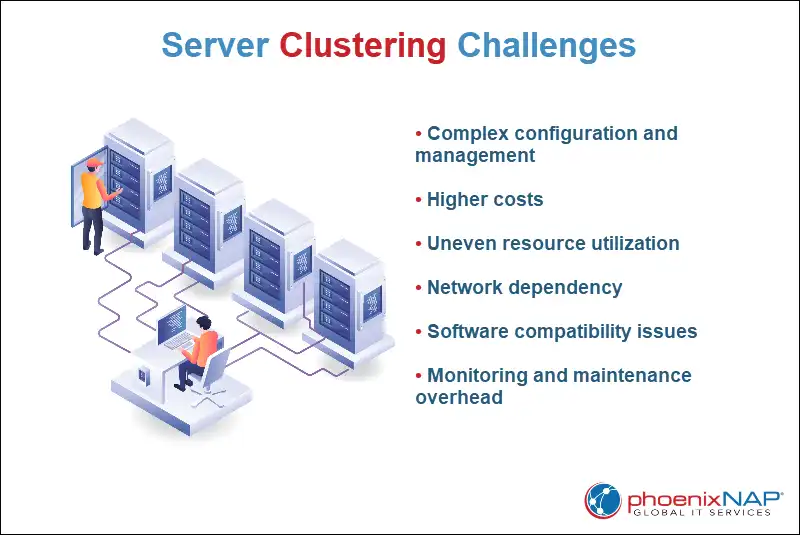 Server Clustering Challenges

• Complex configuration and management

• Higher costs

• Uneven resource utilization

• Network dependency

• Software compatibility issues

• Monitoring and maintenance overhead

phoenixNAP®
GLOBAL IT SERVICES